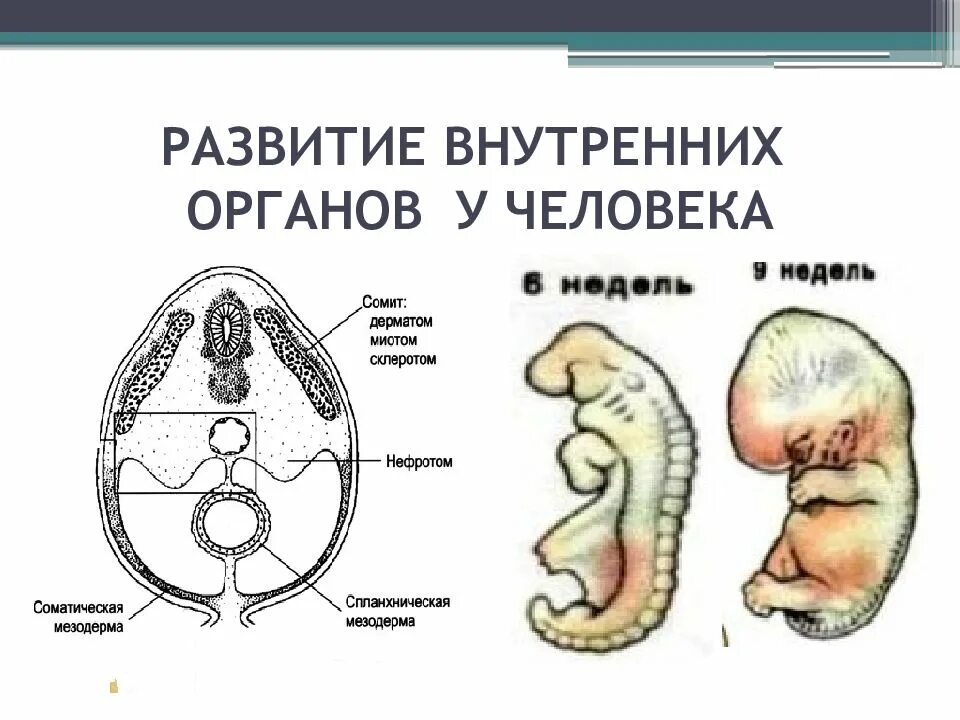 РАЗВИТИЕ ВНУТРЕННИХ ОРГАНОВ У ЧЕЛОВЕКА

Сомит:
дерматом
миотом
склеротом

Нефротом

Соматическая мезодерма

Спланхническая мезодерма

6 недель

9 недель